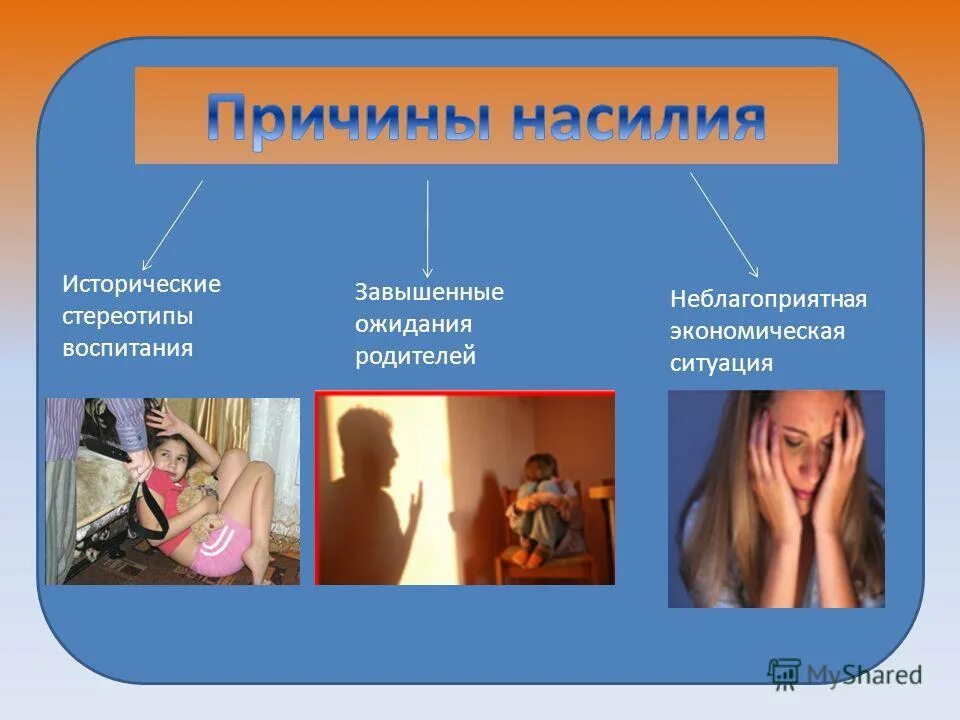 Причины насилия

Исторические стереотипы воспитания

Завышенные ожидания родителей

Неблагоприятная экономическая ситуация

MyShared